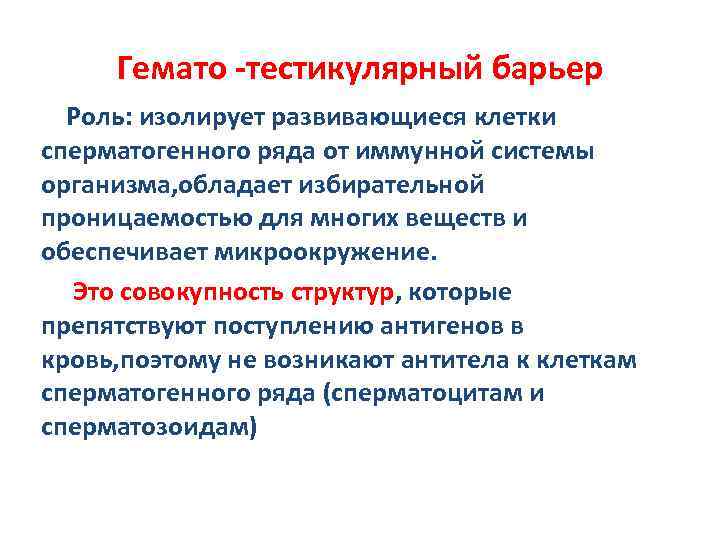 Гемато -тестикулярный барьер

Роль: изолирует развивающиеся клетки сперматогенного ряда от иммунной системы организма,обладает избирательной проницаемостью для многих веществ и обеспечивает микроокружение.

Это совокупность структур, которые препятствуют поступлению антигенов в кровь,поэтому не возникают антитела к клеткам сперматогенного ряда (сперматоцитам и сперматозоидам)